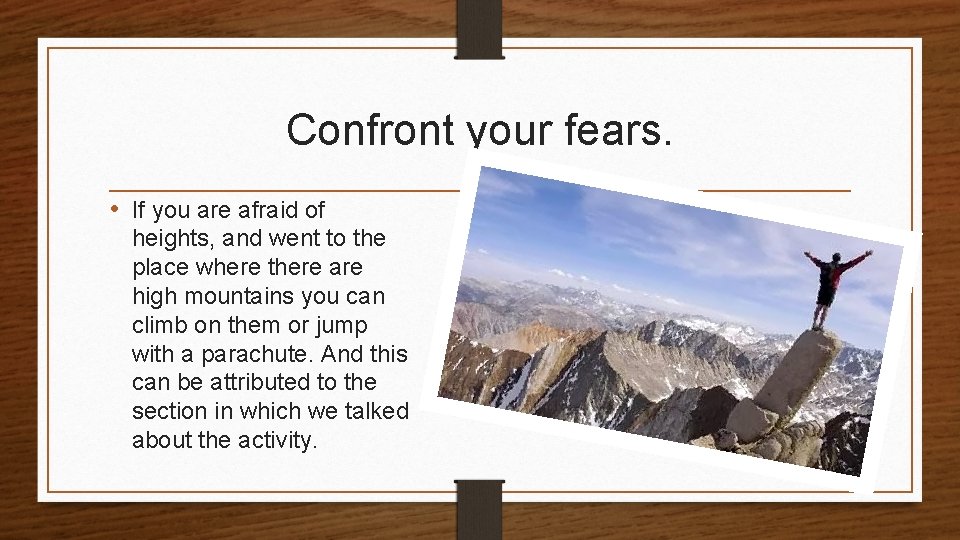 Confront your fears.

• If you are afraid of heights, and went to the place where there are high mountains you can climb on them or jump with a parachute. And this can be attributed to the section in which we talked about the activity.